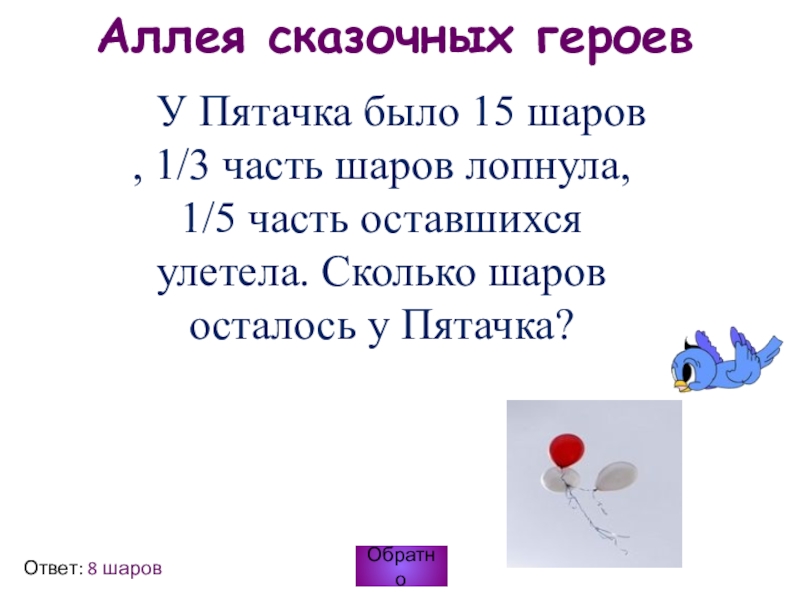 Аллея сказочных героев

У Пятачка было 15 шаров , 1/3 часть шаров лопнула, 1/5 часть оставшихся улетела. Сколько шаров осталось у Пятачка?

Ответ: 8 шаров

Обратно